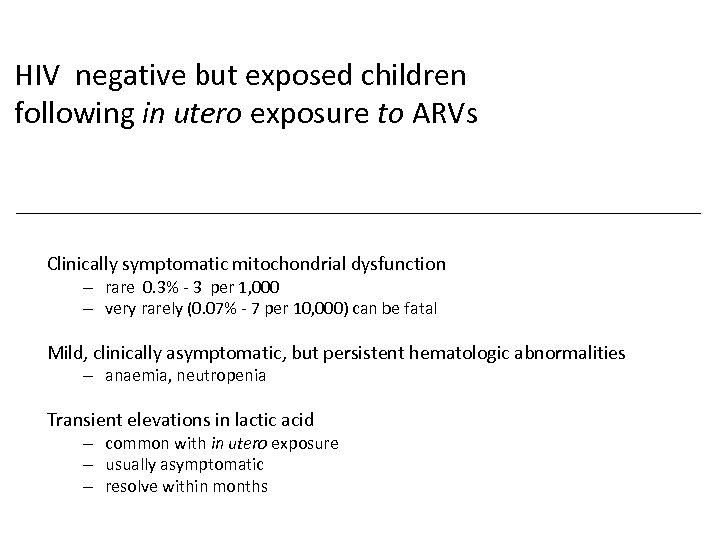 HIV negative but exposed children following in utero exposure to ARVs

Clinically symptomatic mitochondrial dysfunction
– rare 0.3% - 3 per 1,000
– very rarely (0.07% - 7 per 10,000) can be fatal

Mild, clinically asymptomatic, but persistent hematologic abnormalities
– anaemia, neutropenia

Transient elevations in lactic acid
– common with in utero exposure
– usually asymptomatic
– resolve within months